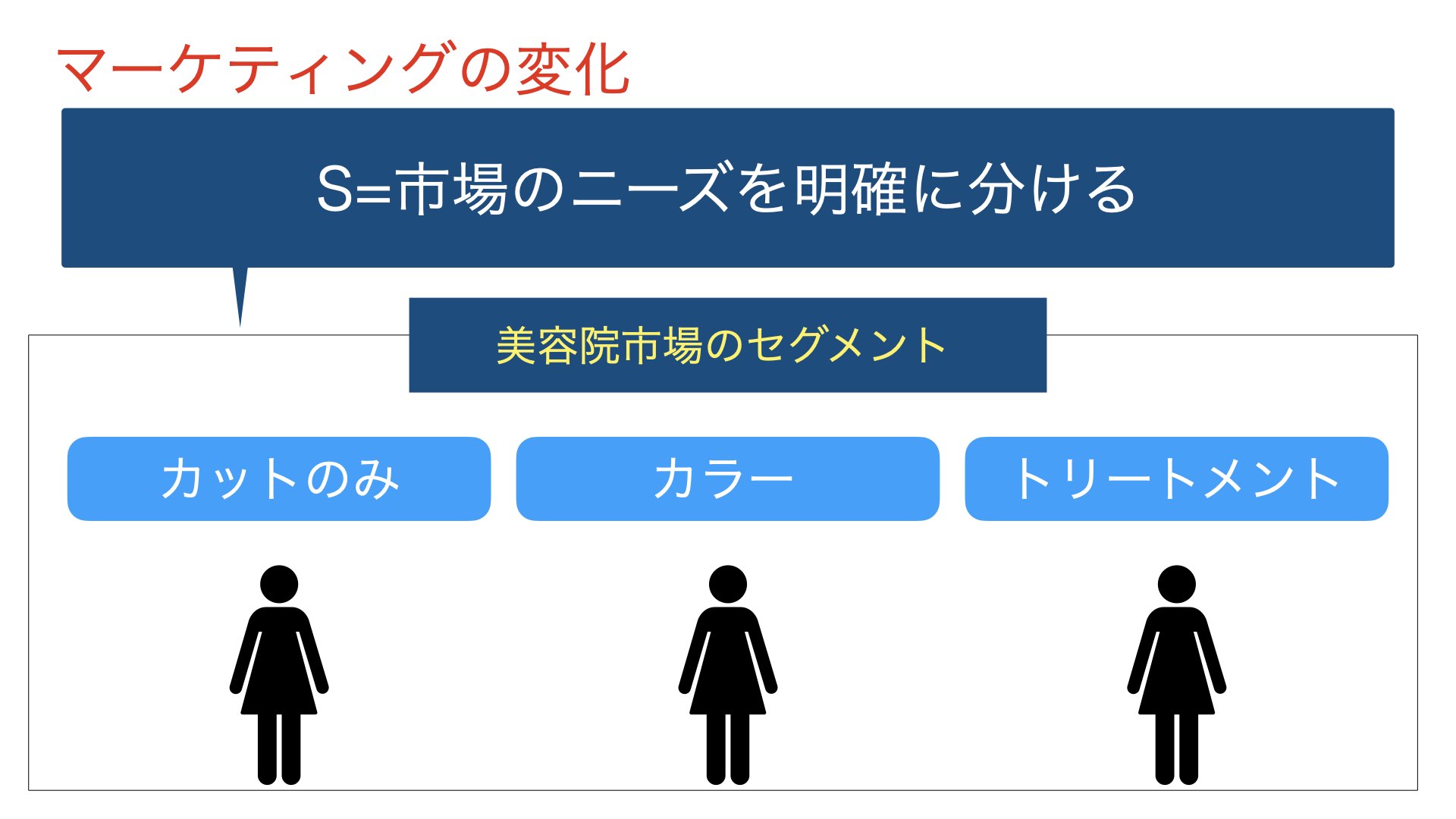 マーケティングの変化

S=市場のニーズを明確に分ける

美容院市場のセグメント

カットのみ

カラー

トリートメント